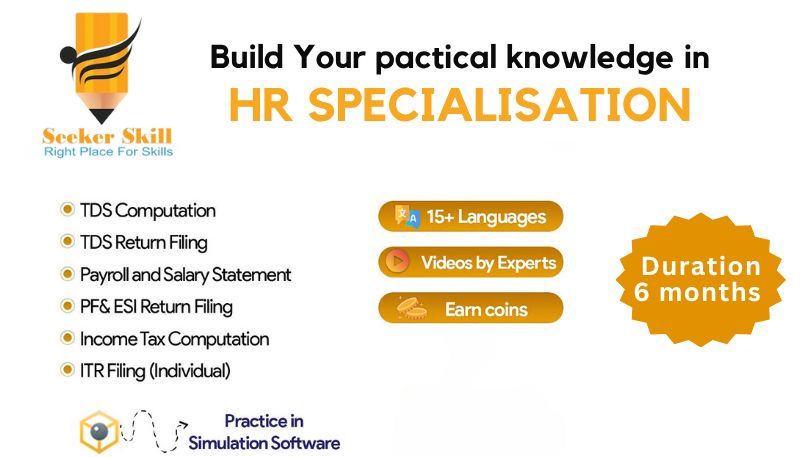 Seeker Skill
Right Place For Skills

Build Your pactical knowledge in
HR SPECIALISATION

TDS Computation
TDS Return Filing
Payroll and Salary Statement
PF& ESI Return Filing
Income Tax Computation
ITR Filing (Individual)

15+ Languages
Videos by Experts
Earn coins

Duration
6 months

Practice in
Simulation Software